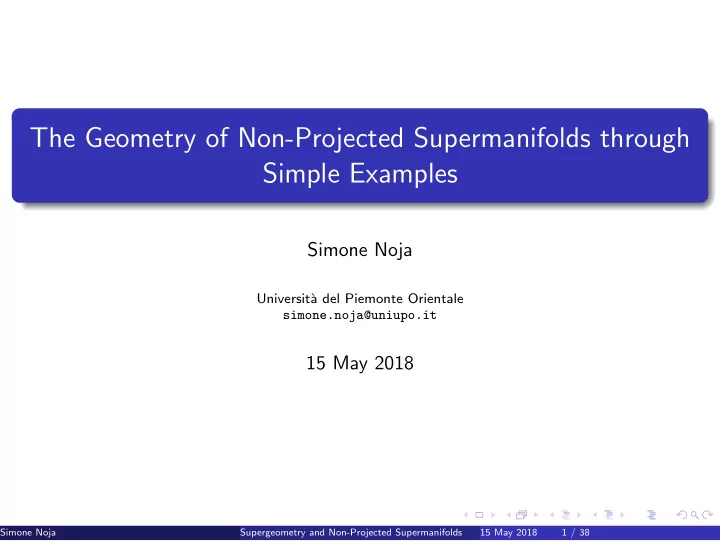 The Geometry of Non-Projected Supermanifolds through Simple Examples

Simone Noja

Università del Piemonte Orientale
simone.noja@uniupo.it

15 May 2018

Simone Noja     Supergeometry and Non-Projected Supermanifolds     15 May 2018     1 / 38